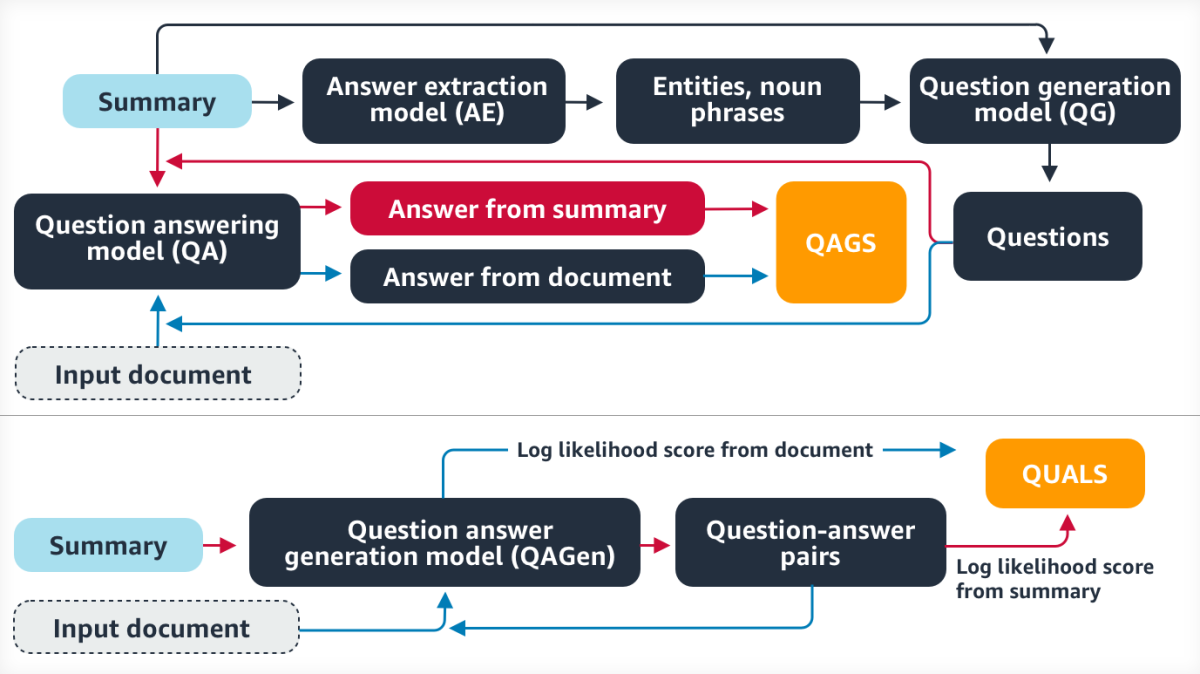 Summary

Answer extraction model (AE)

Entities, noun phrases

Question generation model (QG)

Question answering model (QA)

Answer from summary

Answer from document

QAGS

Questions

Input document

Log likelihood score from document

QUALS

Summary

Question answer generation model (QAGen)

Question-answer pairs

Log likelihood score from summary

Input document